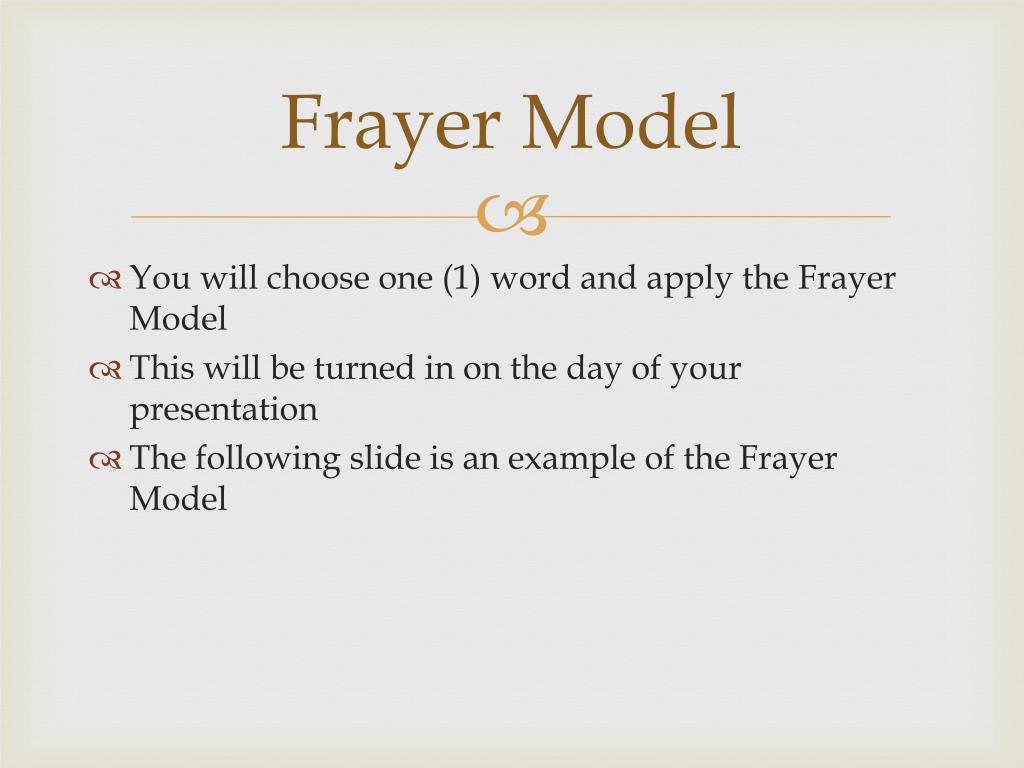 Frayer Model

You will choose one (1) word and apply the Frayer Model

This will be turned in on the day of your presentation

The following slide is an example of the Frayer Model